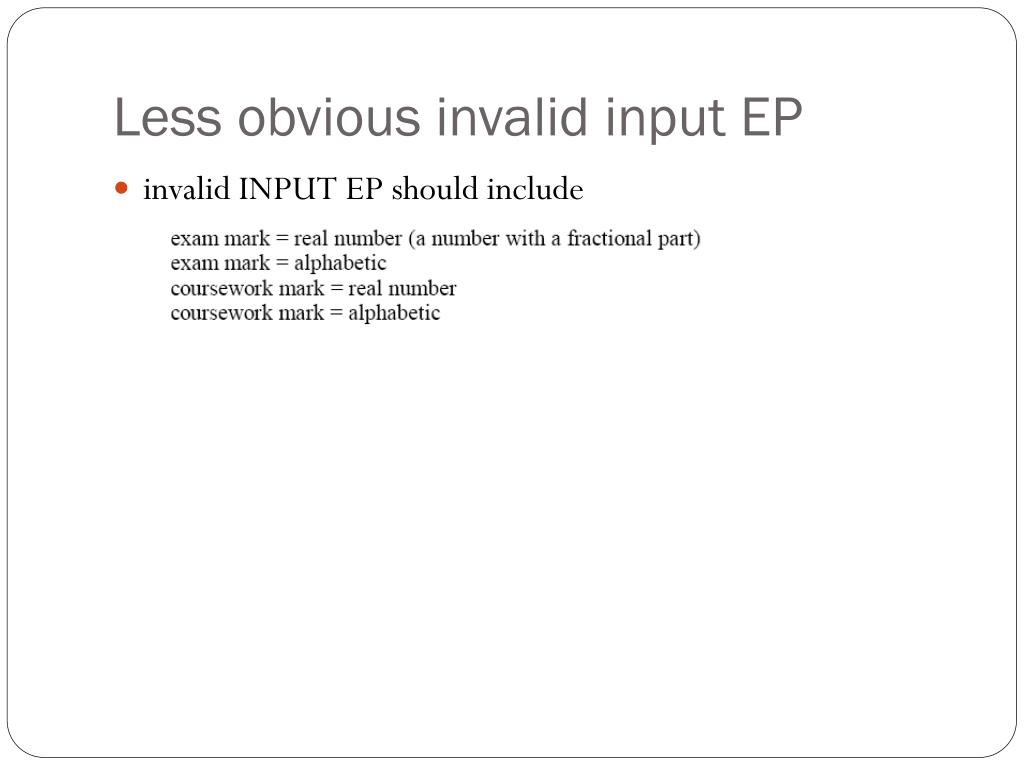 Less obvious invalid input EP

invalid INPUT EP should include

exam mark = real number (a number with a fractional part)
exam mark = alphabetic
coursework mark = real number
coursework mark = alphabetic